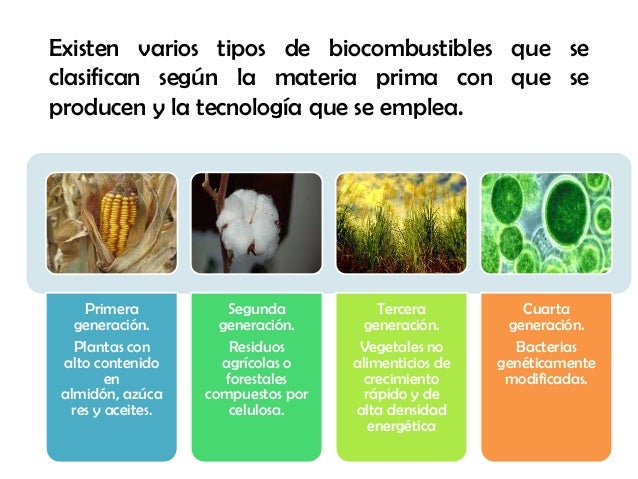 Existen varios tipos de biocombustibles que se clasifican según la materia prima con que se producen y la tecnología que se emplea.

Primera generación.
Plantas con alto contenido en almidón, azúca res y aceites.

Segunda generación.
Residuos agrícolas o forestales compuestos por celulosa.

Tercera generación.
Vegetales no alimenticios de crecimiento rápido y de alta densidad energética

Cuarta generación.
Bacterias genéticamente modificadas.